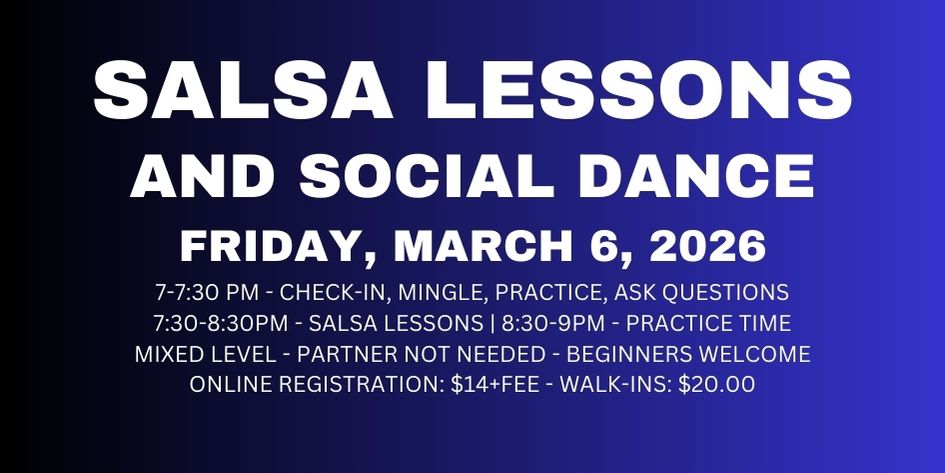 SALSA LESSONS

AND SOCIAL DANCE

FRIDAY, MARCH 6, 2026

7-7:30 PM - CHECK-IN, MINGLE, PRACTICE, ASK QUESTIONS
7:30-8:30PM - SALSA LESSONS | 8:30-9PM - PRACTICE TIME
MIXED LEVEL - PARTNER NOT NEEDED - BEGINNERS WELCOME
ONLINE REGISTRATION: \$14+FEE - WALK-INS: \$20.00